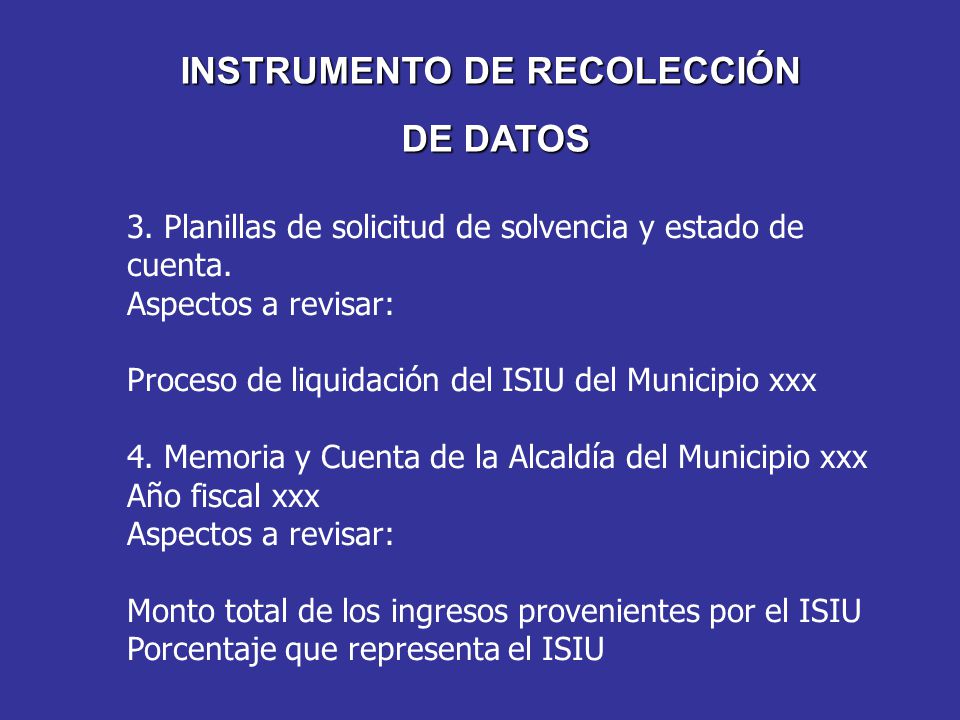 INSTRUMENTO DE RECOLECCIÓN

DE DATOS

3. Planillas de solicitud de solvencia y estado de cuenta.
Aspectos a revisar:

Proceso de liquidación del ISIU del Municipio xxx

4. Memoria y Cuenta de la Alcaldía del Municipio xxx
Año fiscal xxx
Aspectos a revisar:

Monto total de los ingresos provenientes por el ISIU
Porcentaje que representa el ISIU